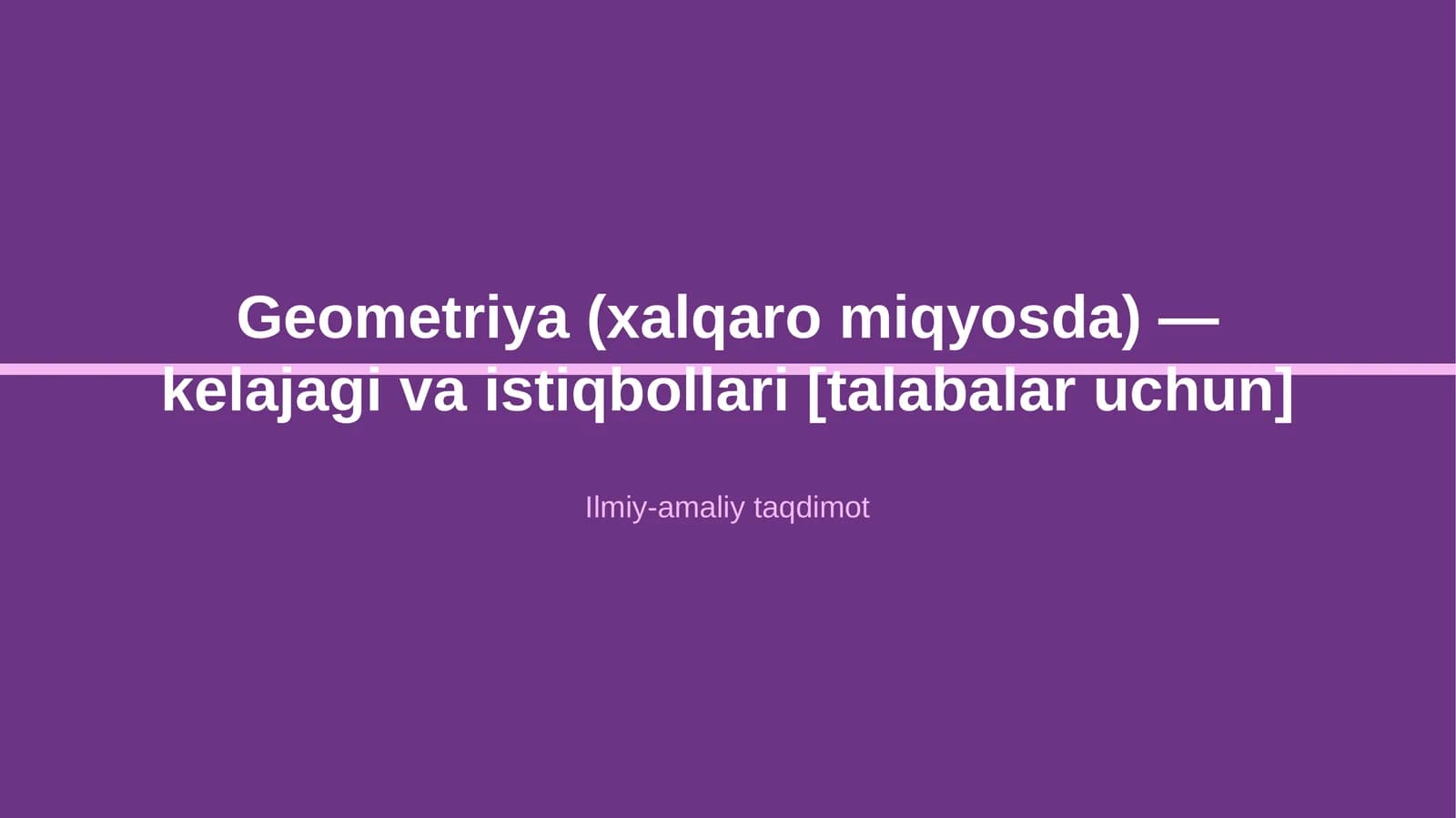 Geometriya (xalqaro miqyosda) — kelajagi va istiqbollari [talabalar uchun]

Ilmiy-amaliy taqdimot